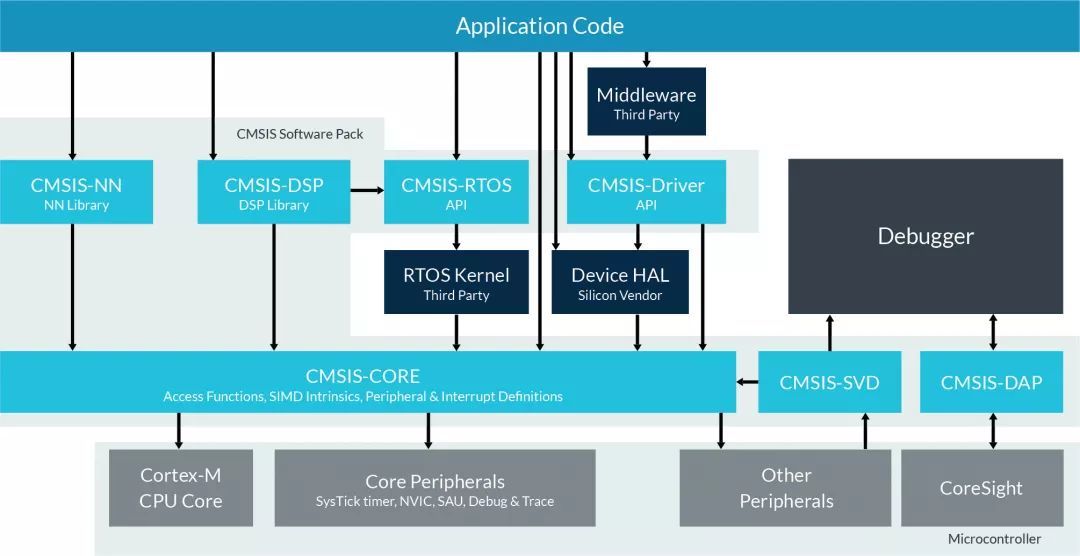 Application Code

Middleware
Third Party

CMSIS Software Pack

CMSIS-NN
NN Library

CMSIS-DSP
DSP Library

CMSIS-RTOS
API

CMSIS-Driver
API

Debugger

RTOS Kernel
Third Party

Device HAL
Silicon Vendor

CMSIS-CORE
Access Functions, SIMD Intrinsics, Peripheral & Interrupt Definitions

CMSIS-SVD

CMSIS-DAP

Cortex-M
CPU Core

Core Peripherals
SysTick timer, NVIC, SAU, Debug & Trace

Other
Peripherals

CoreSight

Microcontroller